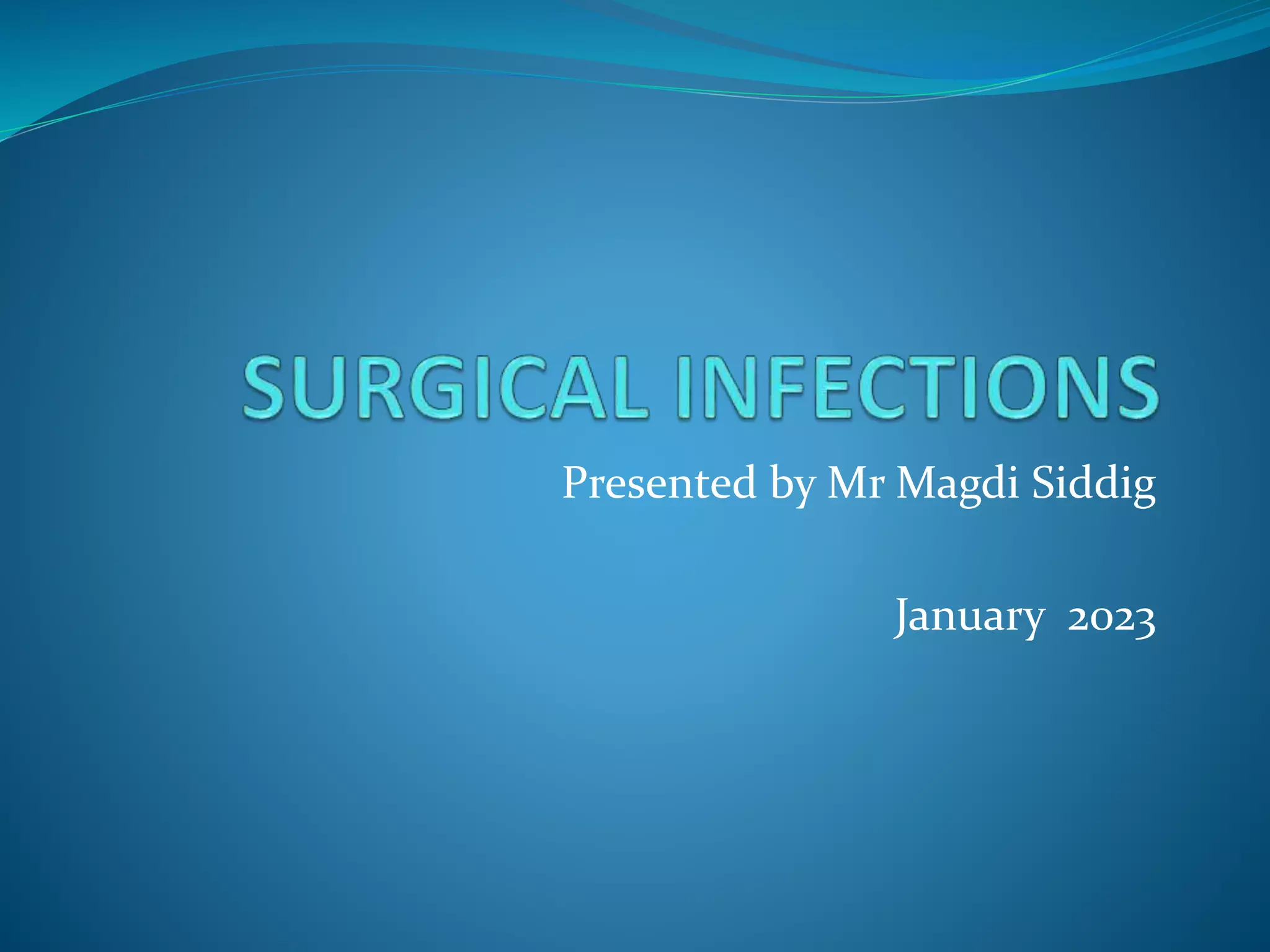 SURGICAL INFECTIONS

Presented by Mr Magdi Siddig

January 2023